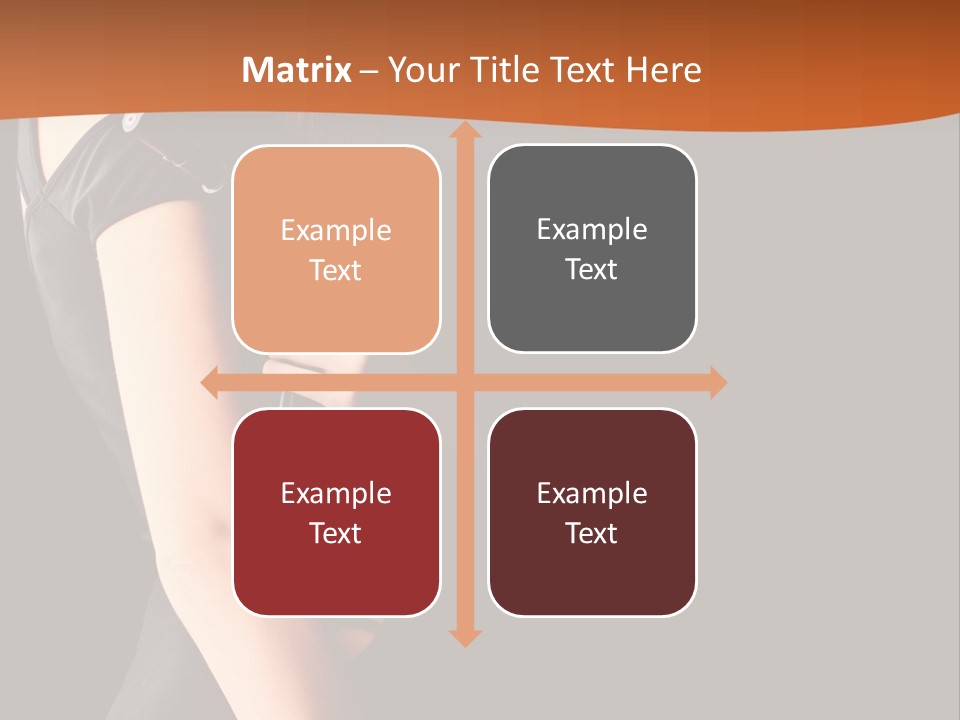 Matrix – Your Title Text Here

Example Text

Example Text

Example Text

Example Text